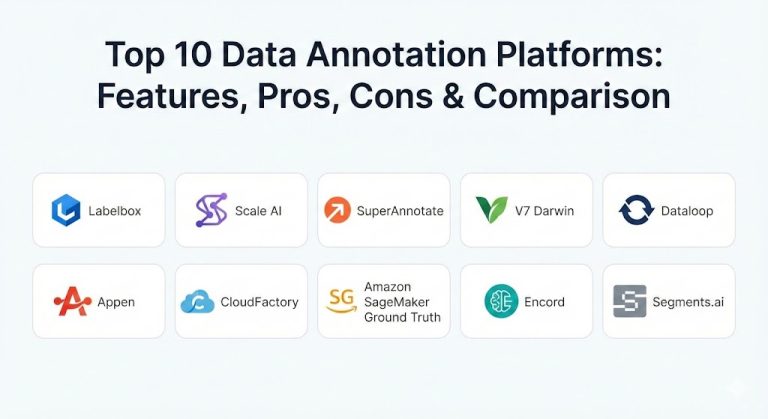 Top 10 Data Annotation Platforms: Features, Pros, Cons & Comparison

Labelbox

Scale AI

SuperAnnotate

V7 Darwin

Dataloop

Appen

CloudFactory

SG Amazon SageMaker Ground Truth

Encord

Segments.ai